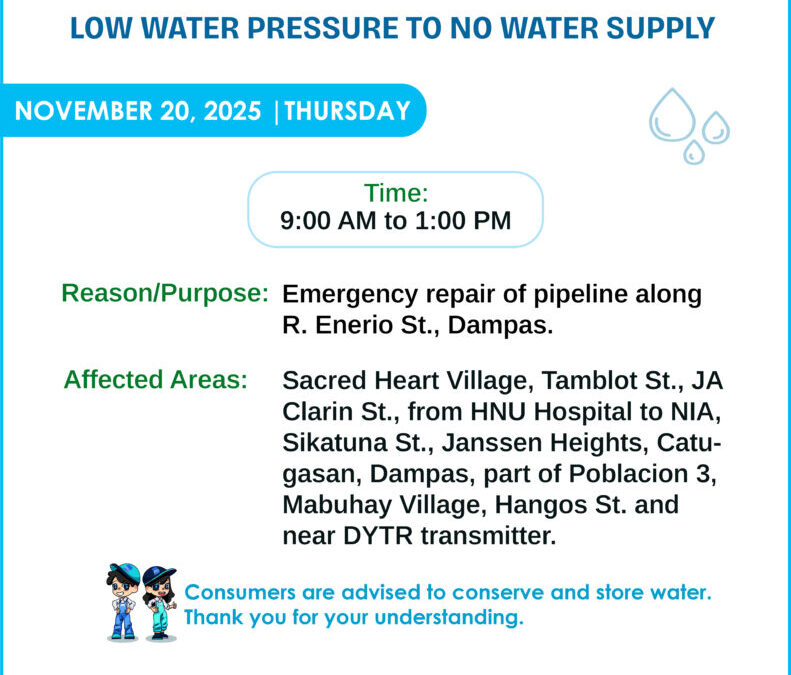 LOW WATER PRESSURE TO NO WATER SUPPLY

NOVEMBER 20, 2025 |THURSDAY

Time:
9:00 AM to 1:00 PM

Reason/Purpose: Emergency repair of pipeline along R. Enerio St., Dampas.

Affected Areas: Sacred Heart Village, Tamblot St., JA Clarin St., from HNU Hospital to NIA, Sikatuna St., Janssen Heights, Catugasan, Dampas, part of Poblacion 3, Mabuhay Village, Hangos St. and near DYTR transmitter.

Consumers are advised to conserve and store water.
Thank you for your understanding.